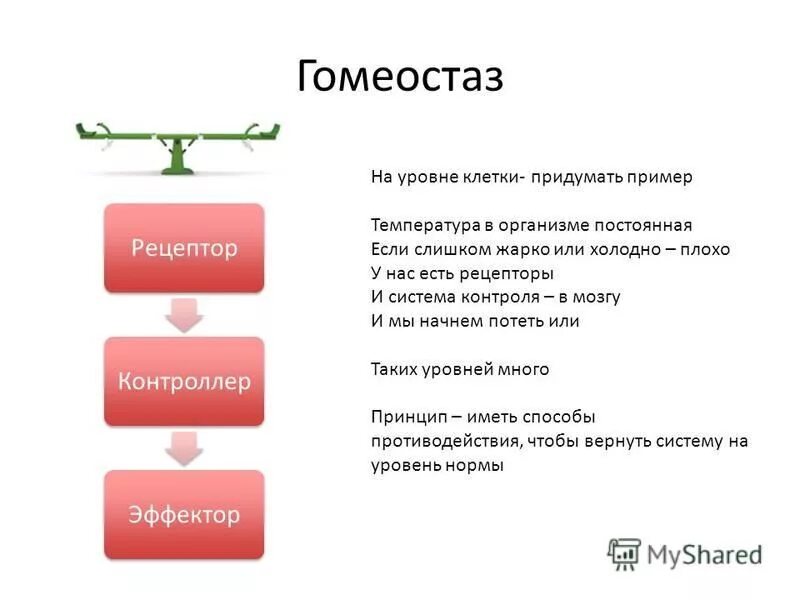 Гомеостаз

Рецептор

Контроллер

Эффектор

На уровне клетки- придумать пример

Температура в организме постоянная
Если слишком жарко или холодно – плохо
У нас есть рецепторы
И система контроля – в мозгу
И мы начнем потеть или

Таких уровней много

Принцип – иметь способы противодействия, чтобы вернуть систему на уровень нормы

MyShared